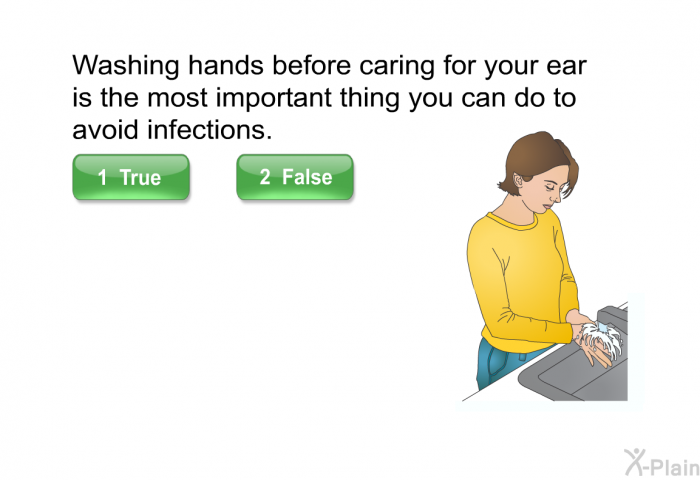 Washing hands before caring for your ear is the most important thing you can do to avoid infections.

1 True

2 False

X-Plain